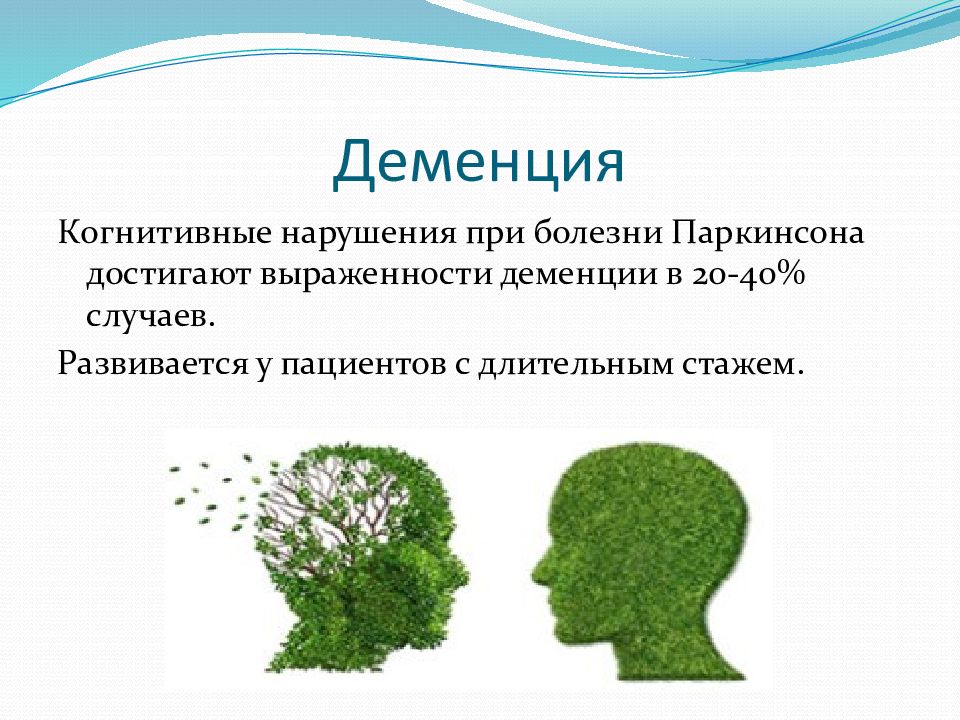 Деменция

Когнитивные нарушения при болезни Паркинсона достигают выраженности деменции в 20-40% случаев.

Развивается у пациентов с длительным стажем.